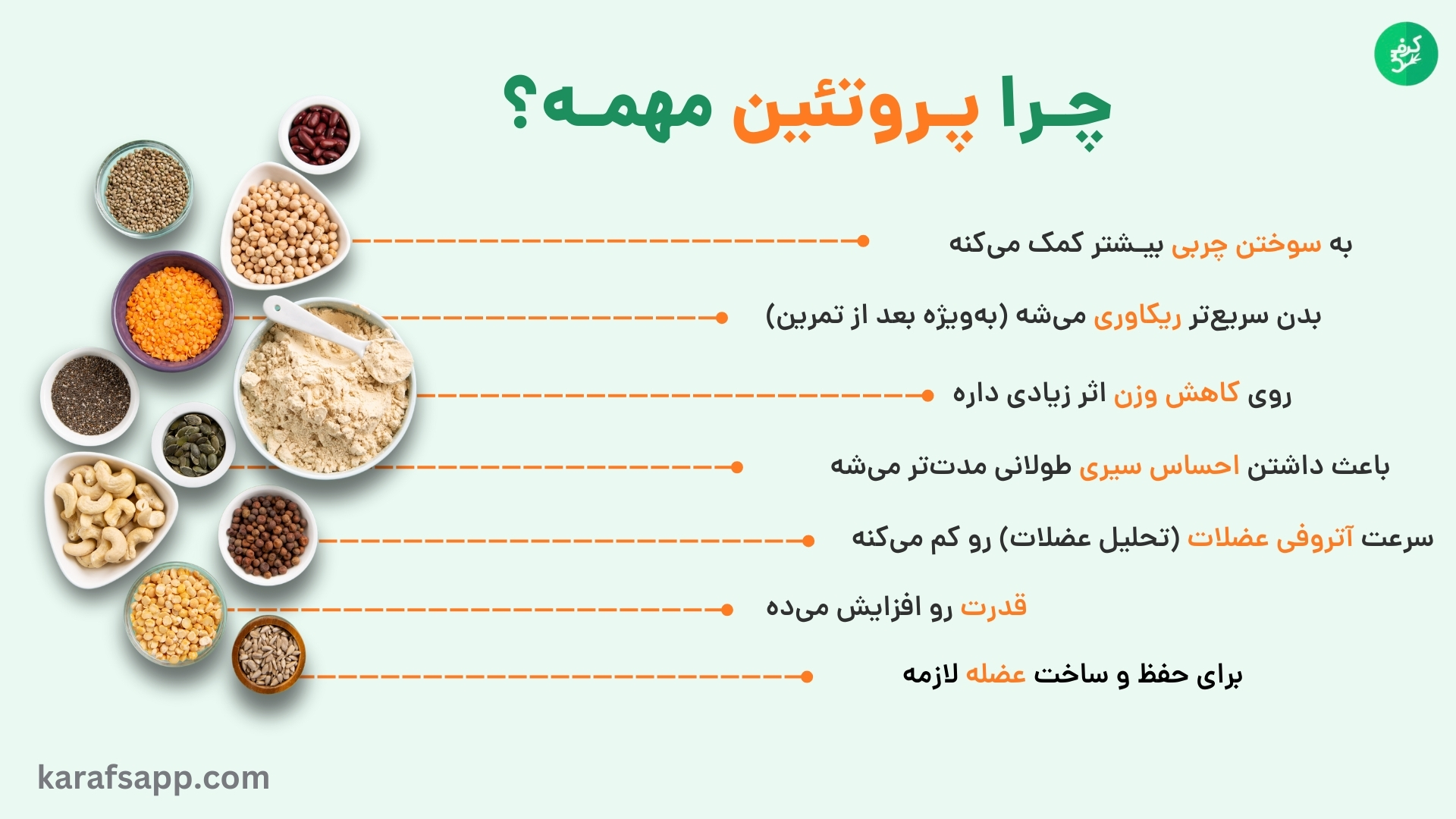 کرفس

چرا پروتئین مهمه؟

به سوختن چربی بیشتر کمک می‌کنه

بدن سریع‌تر ریکاوری می‌شه (به‌ویژه بعد از تمرین)

روی کاهش وزن اثر زیادی داره

باعث داشتن احساس سیری طولانی مدت‌تر می‌شه

سرعت آتروفی عضلات (تحلیل عضلات) رو کم می‌کنه

قدرت رو افزایش می‌ده

برای حفظ و ساخت عضله لازمه

karafsapp.com